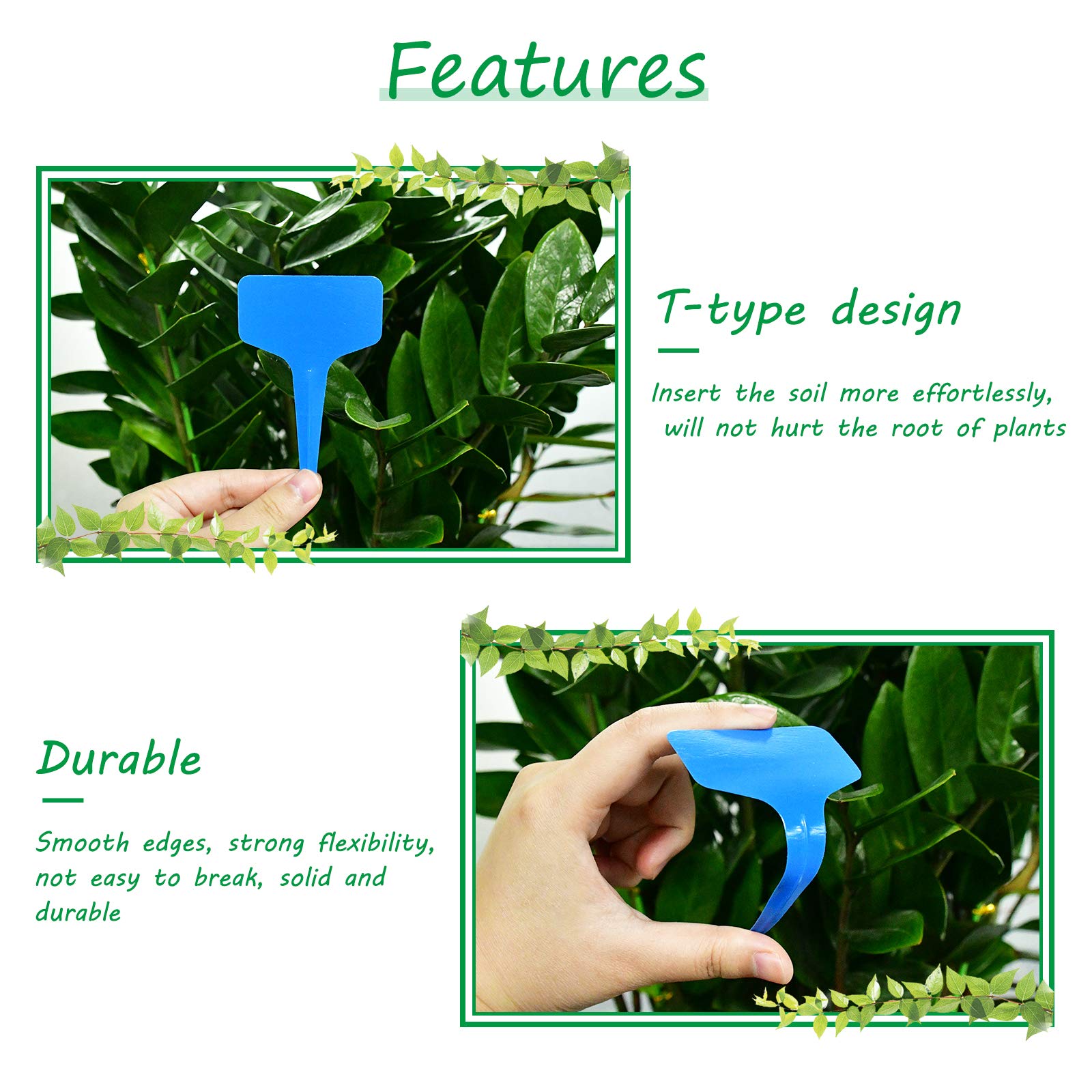 Features

T-type design

Insert the soil more effortlessly, will not hurt the root of plants

Durable

Smooth edges, strong flexibility, not easy to break, solid and durable